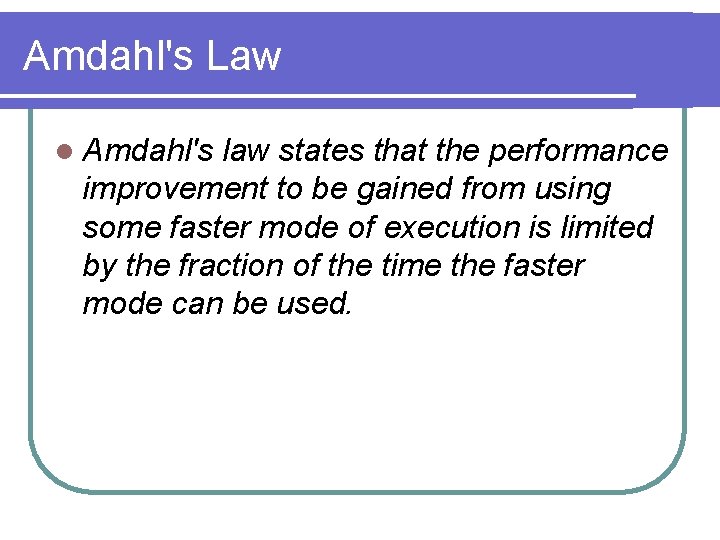 Amdahl's Law

Amdahl's law states that the performance improvement to be gained from using some faster mode of execution is limited by the fraction of the time the faster mode can be used.